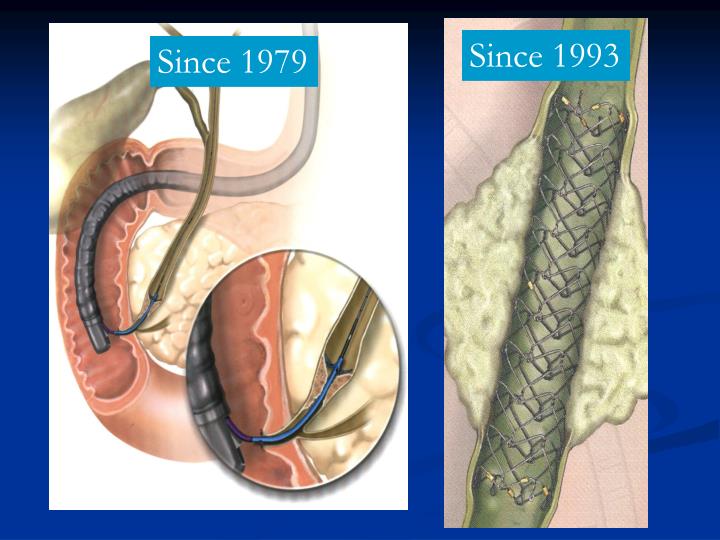 Since 1979

Since 1993